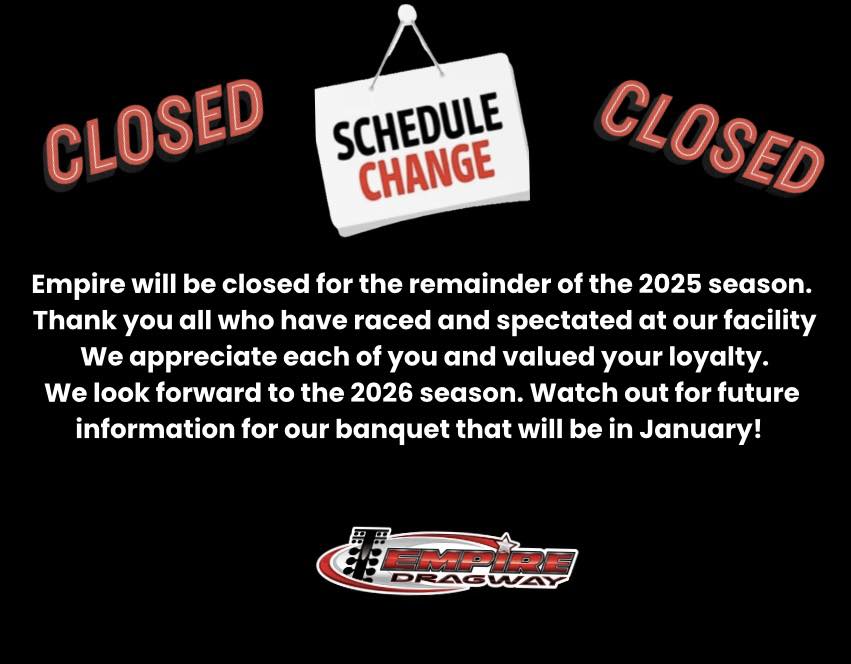 CLOSED

SCHEDULE CHANGE

CLOSED

Empire will be closed for the remainder of the 2025 season. Thank you all who have raced and spectated at our facility We appreciate each of you and valued your loyalty. We look forward to the 2026 season. Watch out for future information for our banquet that will be in January!

EMPIRE DRAGWAY